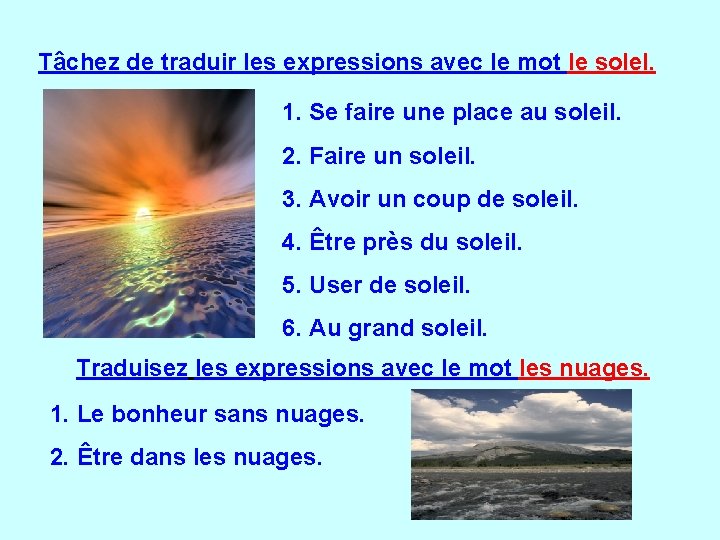 Tâchez de traduir les expressions avec le mot le solel.

1. Se faire une place au soleil.

2. Faire un soleil.

3. Avoir un coup de soleil.

4. Être près du soleil.

5. User de soleil.

6. Au grand soleil.

Traduisez les expressions avec le mot les nuages.

1. Le bonheur sans nuages.

2. Être dans les nuages.